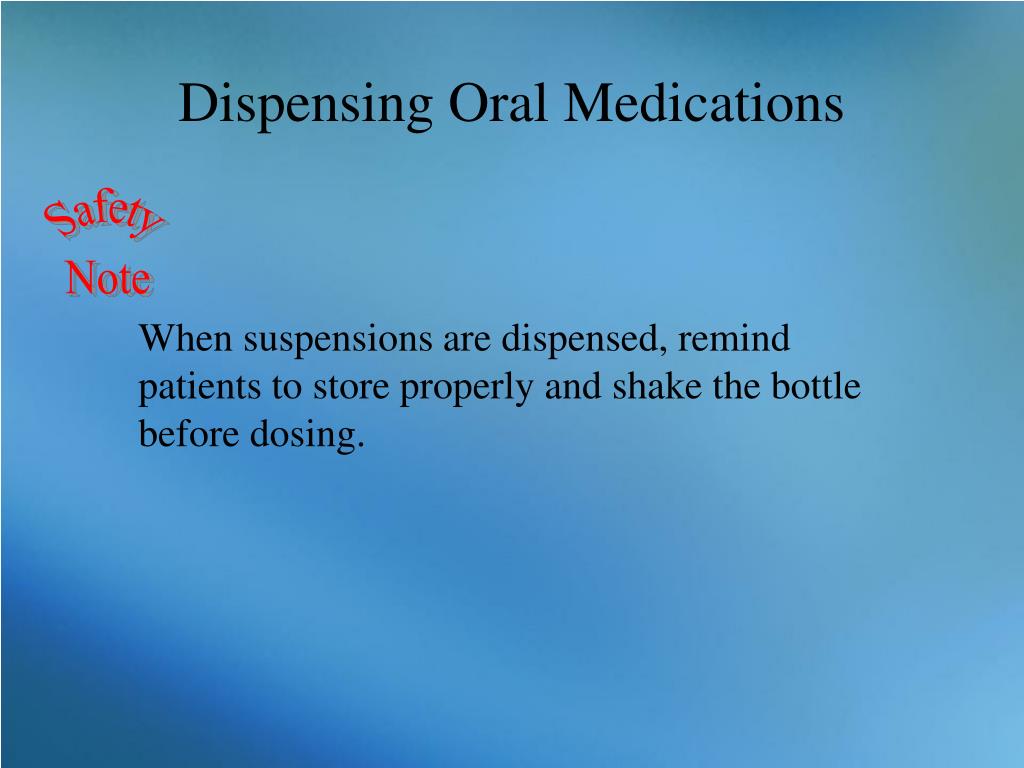 Dispensing Oral Medications

Safety Note

When suspensions are dispensed, remind patients to store properly and shake the bottle before dosing.